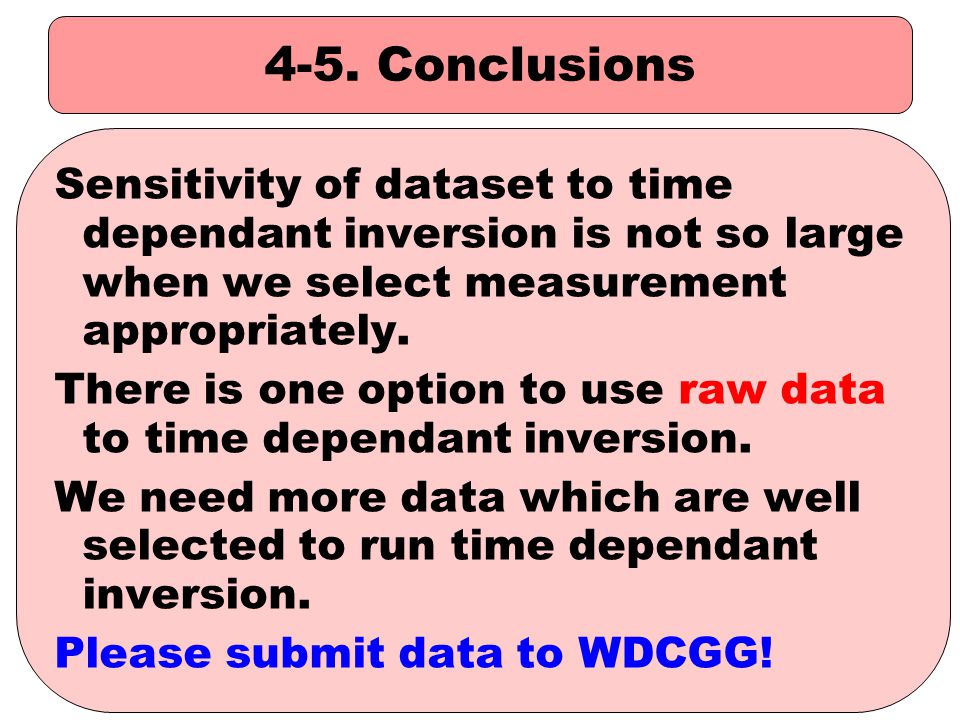 4-5. Conclusions

Sensitivity of dataset to time dependant inversion is not so large when we select measurement appropriately.

There is one option to use raw data to time dependant inversion.

We need more data which are well selected to run time dependant inversion.

Please submit data to WDCGG!